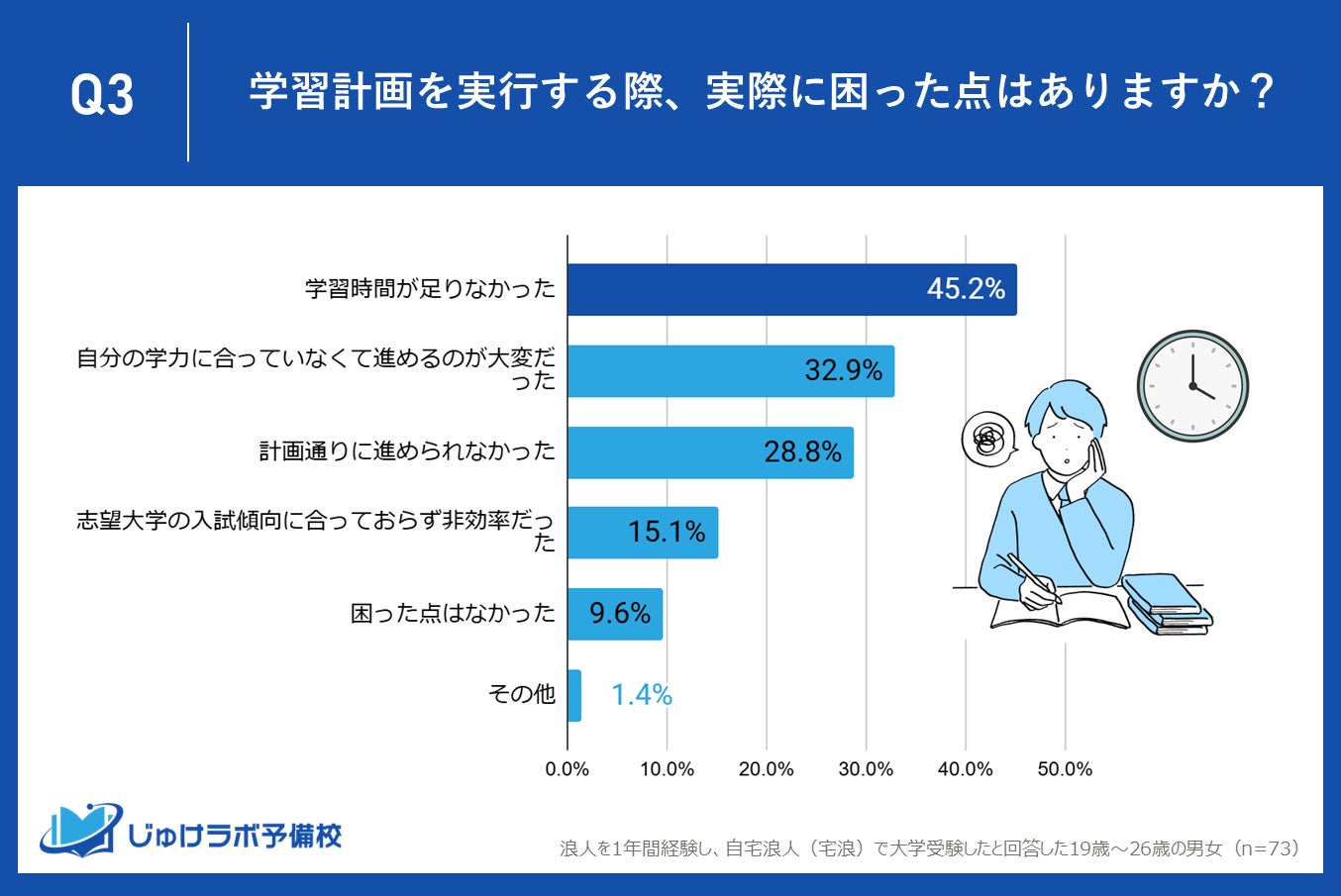 Q3 学習計画を実行する際、実際に困った点はありますか？

学習時間が足りなかった 45.2%

自分の学力に合っていなくて進めるのが大変だった 32.9%

計画通りに進められなかった 28.8%

志望大学の入試傾向に合っておらず非効率だった 15.1%

困った点はなかった 9.6%

その他 1.4%

0.0% 10.0% 20.0% 30.0% 40.0% 50.0%

じゅけラボ予備校

浪人を1年間経験し、自宅浪人（宅浪）で大学受験したと回答した19歳～26歳の男女（n=73）